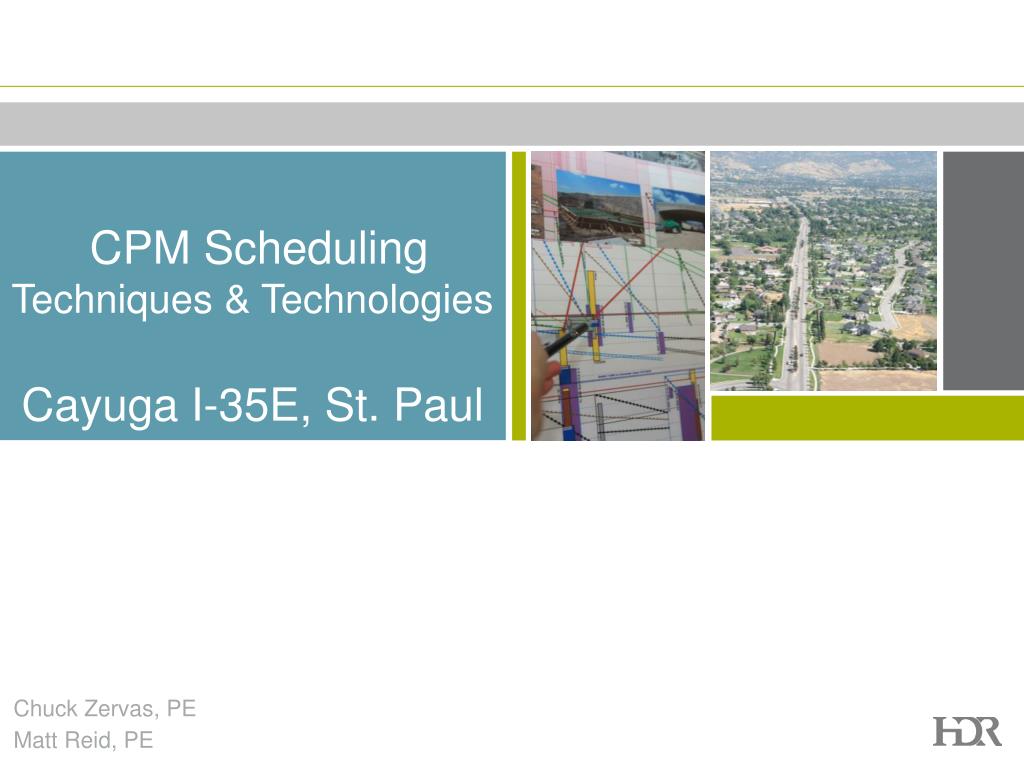 CPM Scheduling
Techniques & Technologies

Cayuga I-35E, St. Paul

Chuck Zervas, PE
Matt Reid, PE

HDR